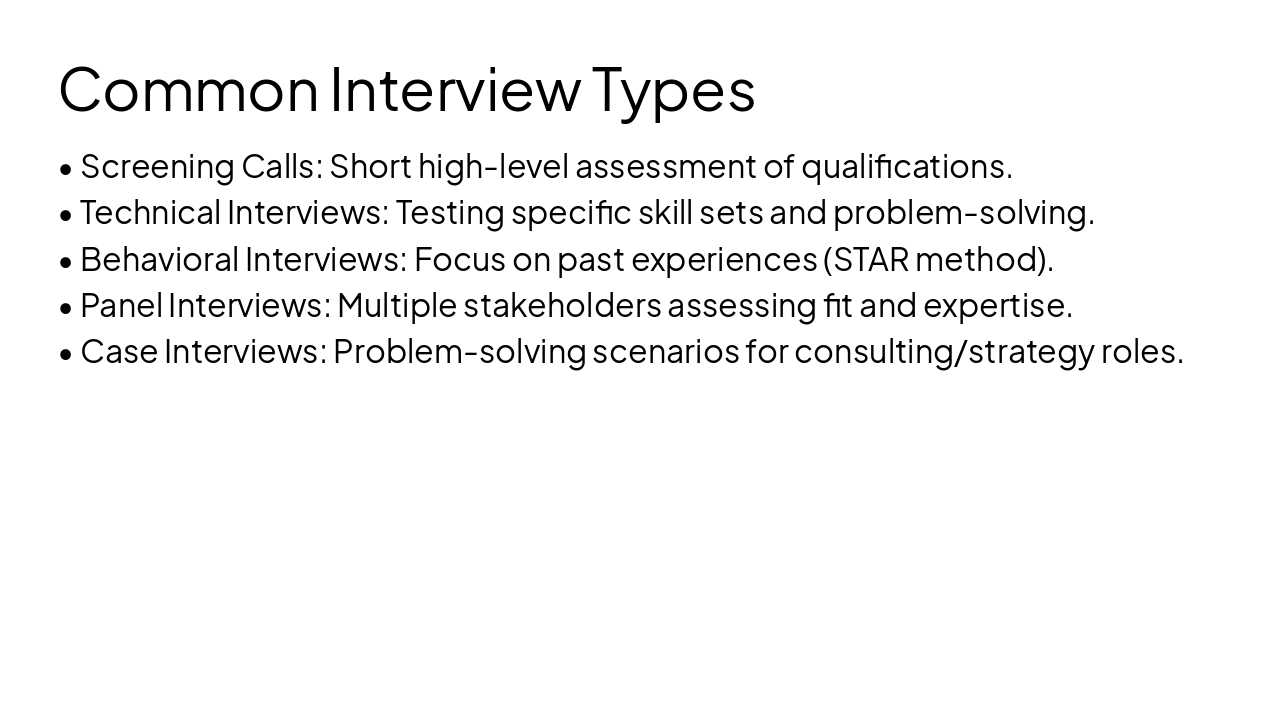 Common Interview Types

• Screening Calls: Short high-level assessment of qualifications.
• Technical Interviews: Testing specific skill sets and problem-solving.
• Behavioral Interviews: Focus on past experiences (STAR method).
• Panel Interviews: Multiple stakeholders assessing fit and expertise.
• Case Interviews: Problem-solving scenarios for consulting/strategy roles.